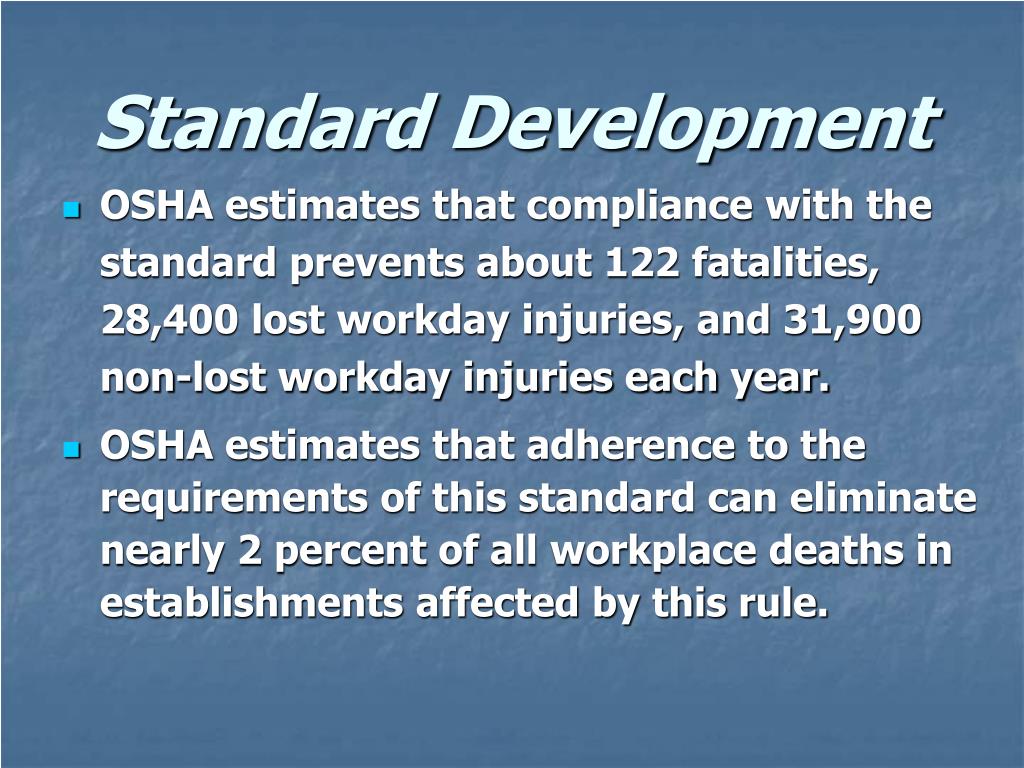 Standard Development

- OSHA estimates that compliance with the standard prevents about 122 fatalities, 28,400 lost workday injuries, and 31,900 non-lost workday injuries each year.
- OSHA estimates that adherence to the requirements of this standard can eliminate nearly 2 percent of all workplace deaths in establishments affected by this rule.